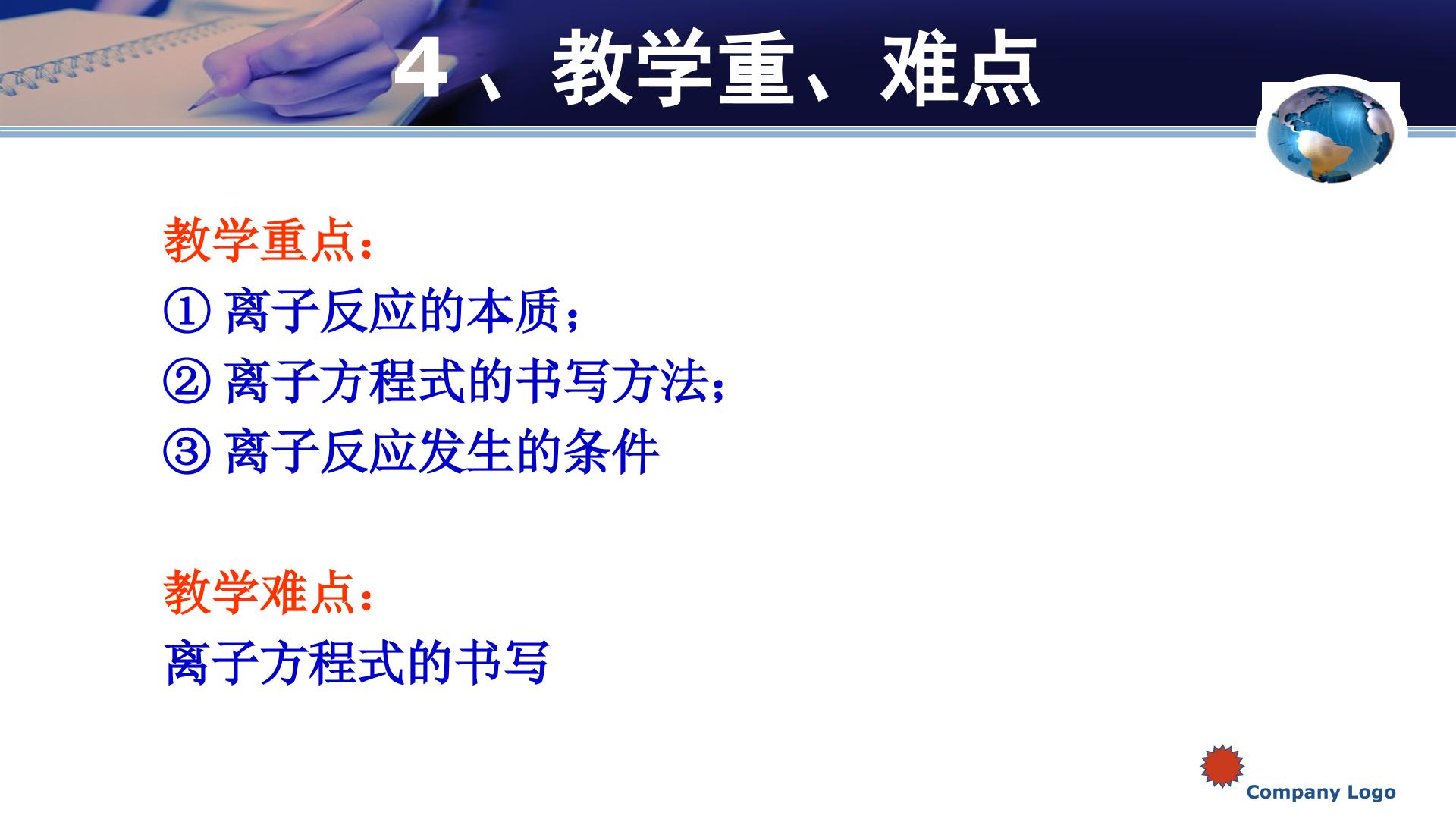 4、教学重、难点

教学重点：

①离子反应的本质；

②离子方程式的书写方法；

③离子反应发生的条件

教学难点：

离子方程式的书写

Company Logo